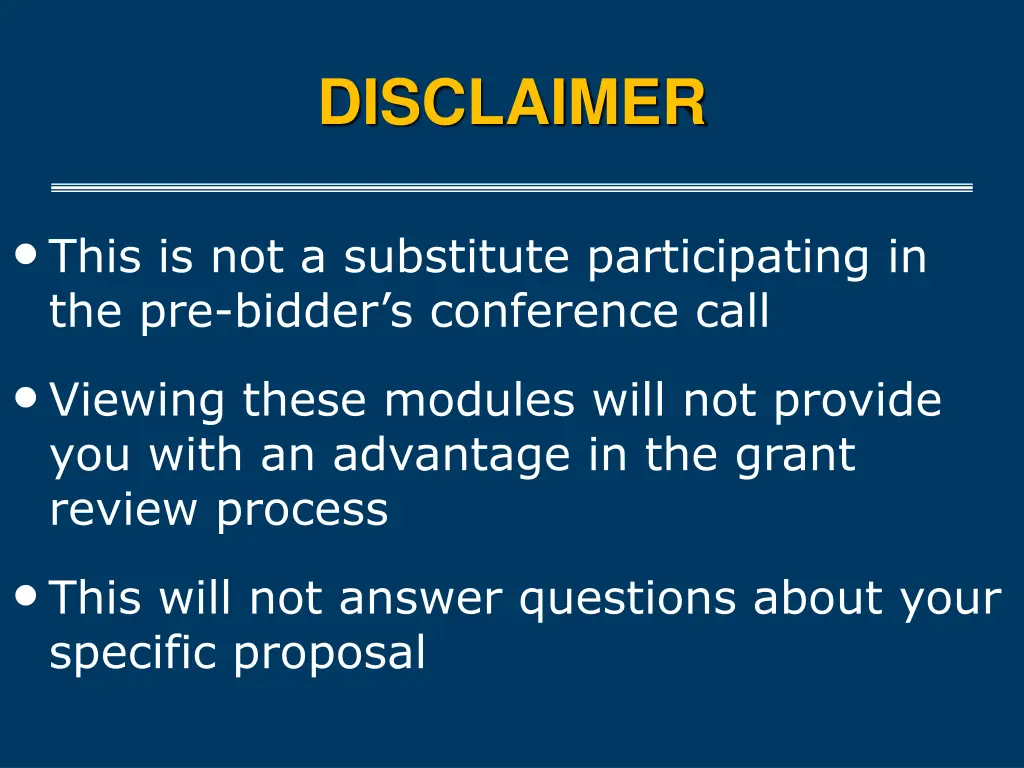 DISCLAIMER

• This is not a substitute participating in the pre-bidder’s conference call

• Viewing these modules will not provide you with an advantage in the grant review process

• This will not answer questions about your specific proposal